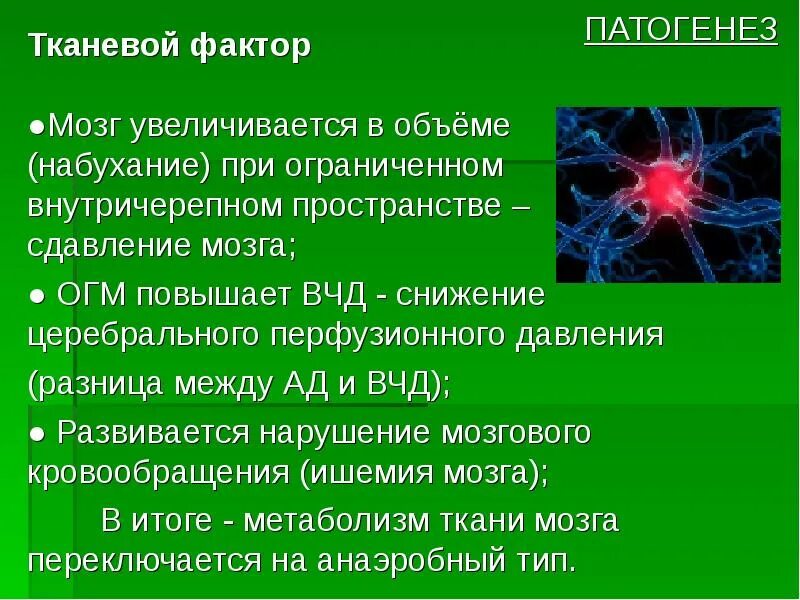 ПАТОГЕНЕЗ

Тканевой фактор

●Мозг увеличивается в объёме (набухание) при ограниченном внутричерепном пространстве – сдавление мозга;

● ОГМ повышает ВЧД - снижение церебрального перфузионного давления (разница между АД и ВЧД);

● Развивается нарушение мозгового кровообращения (ишемия мозга);

В итоге - метаболизм ткани мозга переключается на анаэробный тип.